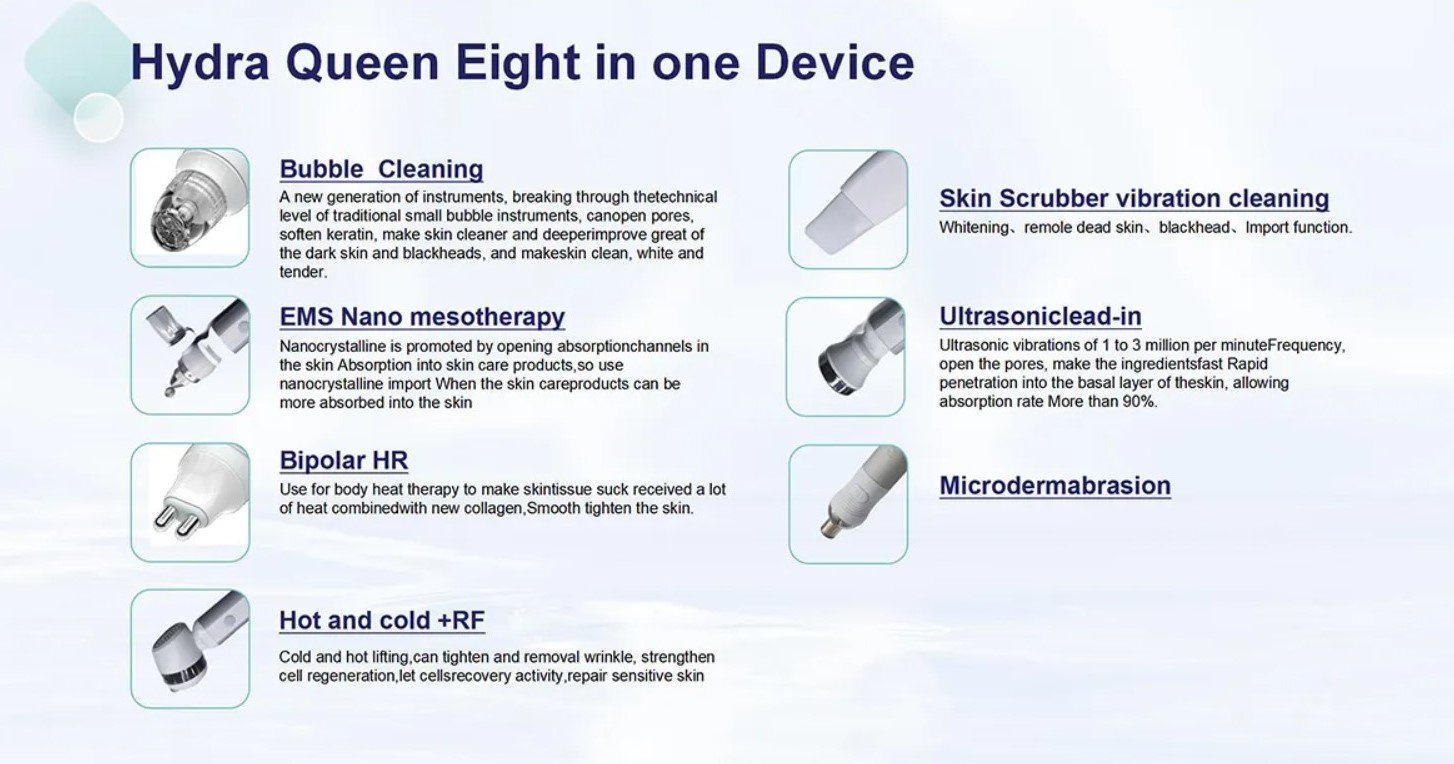 Hydra Queen Eight in one Device

Bubble  Cleaning
A new generation of instruments, breaking through thetechnical level of traditional small bubble instruments, canopen pores, soften keratin, make skin cleaner and deeperimprove great of the dark skin and blackheads, and makeskin clean, white and tender.

EMS Nano mesotherapy
Nanocrystalline is promoted by opening absorptionchannels in the skin Absorption into skin care products,so use nanocrystalline import When the skin careproducts can be more absorbed into the skin

Bipolar HR
Use for body heat therapy to make skintissue suck received a lot of heat combinedwith new collagen,Smooth tighten the skin.

Hot and cold +RF
Cold and hot lifting,can tighten and removal wrinkle, strengthen cell regeneration,let cellsrecovery activity,repair sensitive skin

Skin Scrubber vibration cleaning
Whitening、remole dead skin、blackhead、Import function.

Ultrasoniclead-in
Ultrasonic vibrations of 1 to 3 million per minuteFrequency, open the pores, make the ingredientsfast Rapid penetration into the basal layer of theskin, allowing absorption rate More than 90%.

Microdermabrasion